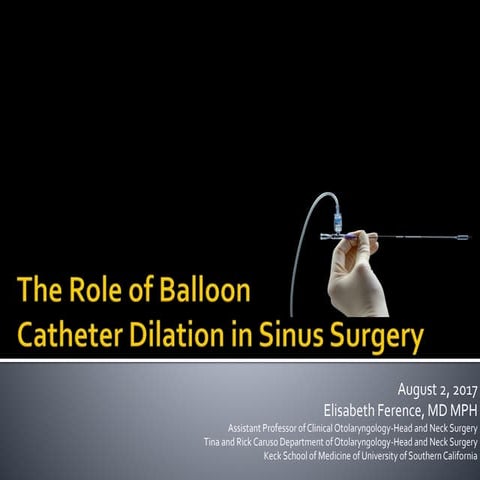 The Role of Balloon Catheter Dilation in Sinus Surgery

August 2, 2017
Elisabeth Ference, MD MPH
Assistant Professor of Clinical Otolaryngology-Head and Neck Surgery
Tina and Rick Caruso Department of Otolaryngology-Head and Neck Surgery
Keck School of Medicine of University of Southern California